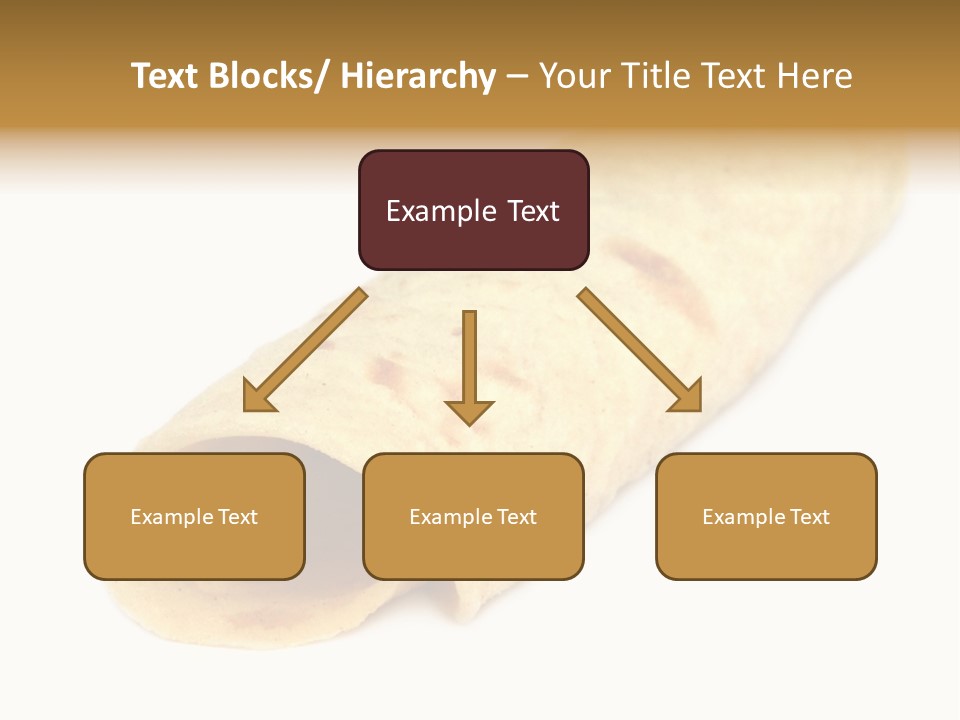 Text Blocks/ Hierarchy – Your Title Text Here

Example Text

Example Text

Example Text

Example Text